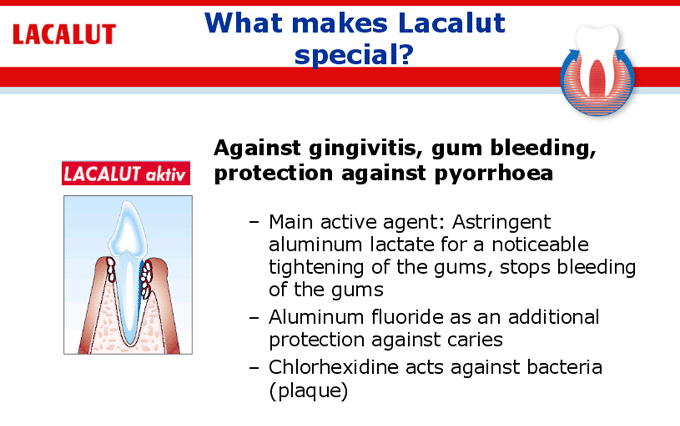 LACALUT

What makes Lacalut special?

LACALUT aktiv

Against gingivitis, gum bleeding, protection against pyorrhoea

– Main active agent: Astringent aluminum lactate for a noticeable tightening of the gums, stops bleeding of the gums

– Aluminum fluoride as an additional protection against caries

– Chlorhexidine acts against bacteria (plaque)